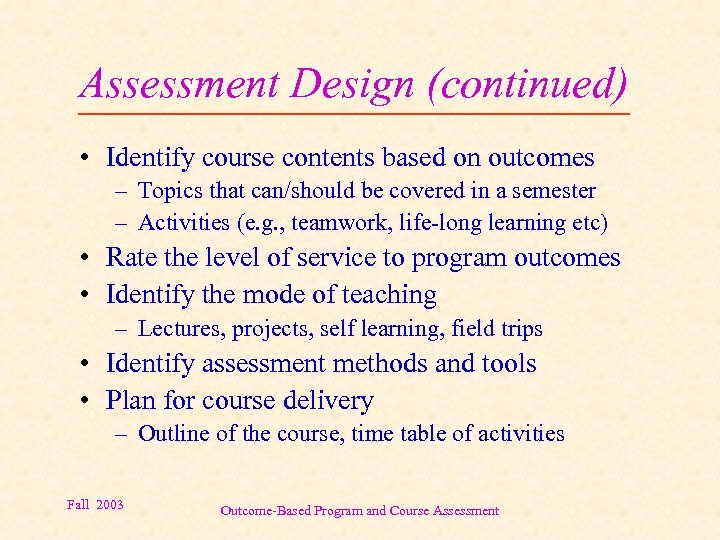 Assessment Design (continued)

• Identify course contents based on outcomes
– Topics that can/should be covered in a semester
– Activities (e.g., teamwork, life-long learning etc)
• Rate the level of service to program outcomes
• Identify the mode of teaching
– Lectures, projects, self learning, field trips
• Identify assessment methods and tools
• Plan for course delivery
– Outline of the course, time table of activities

Fall 2003

Outcome-Based Program and Course Assessment